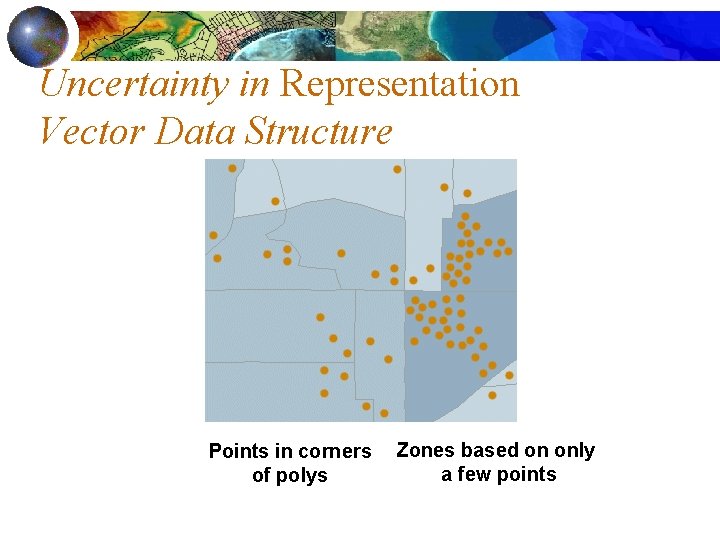 Uncertainty in Representation
Vector Data Structure

Points in corners of polys

Zones based on only a few points